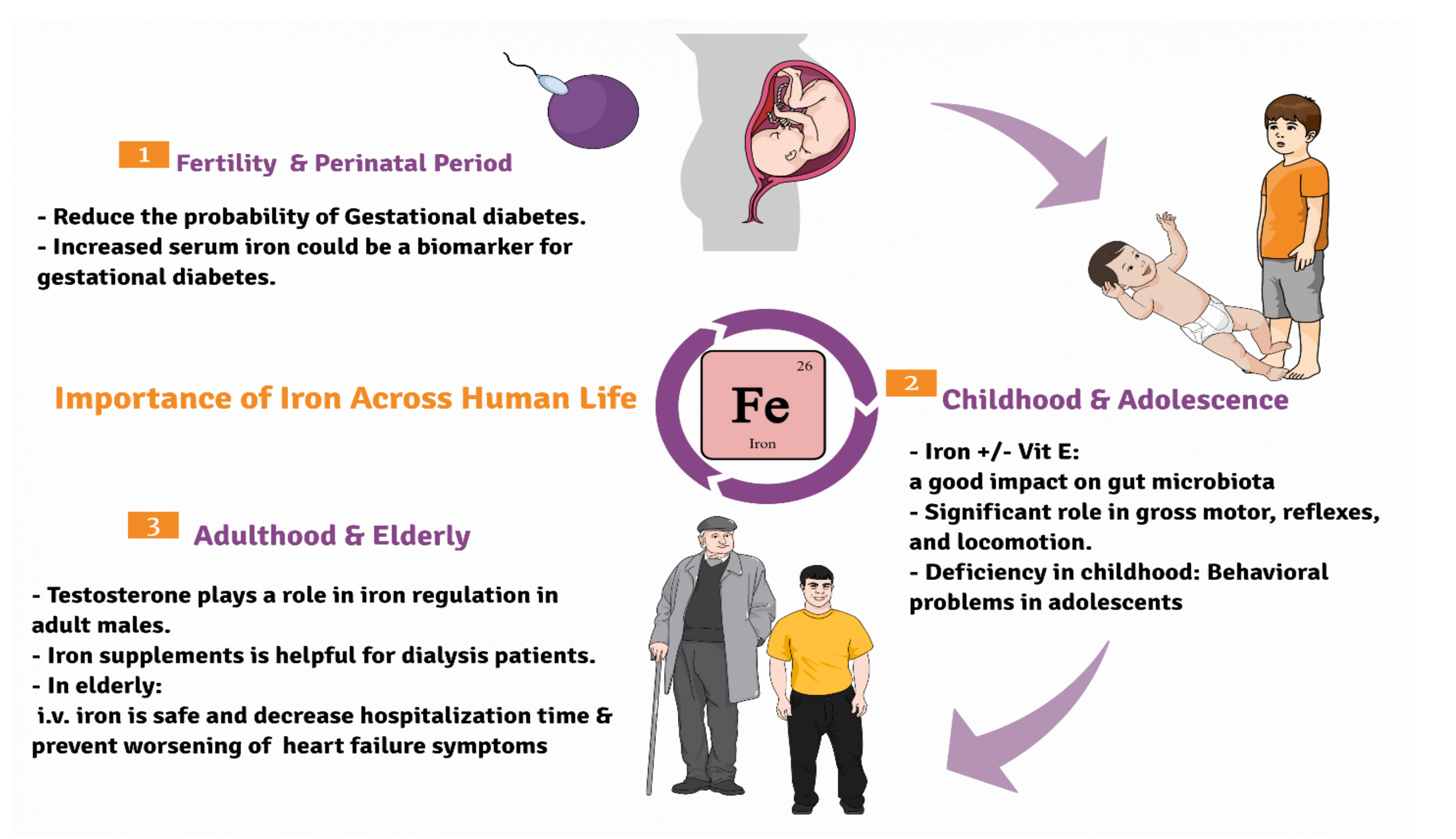 1 Fertility & Perinatal Period

- Reduce the probability of Gestational diabetes.
- Increased serum iron could be a biomarker for gestational diabetes.

Importance of Iron Across Human Life

26
Fe
Iron

2 Childhood & Adolescence

- Iron +/- Vit E:
a good impact on gut microbiota
- Significant role in gross motor, reflexes, and locomotion.
- Deficiency in childhood: Behavioral problems in adolescents

3 Adulthood & Elderly

- Testosterone plays a role in iron regulation in adult males.
- Iron supplements is helpful for dialysis patients.
- In elderly:
i.v. iron is safe and decrease hospitalization time & prevent worsening of heart failure symptoms